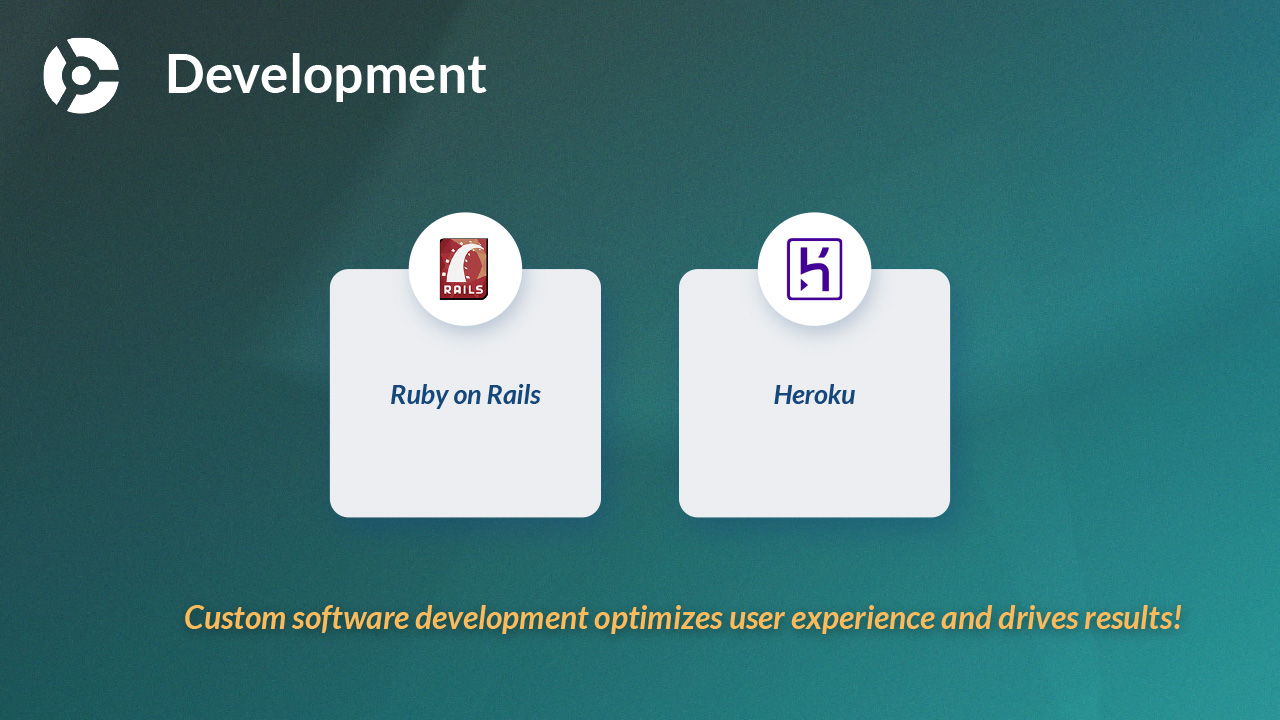 Development

RAILS

Ruby on Rails

Heroku

Custom software development optimizes user experience and drives results!